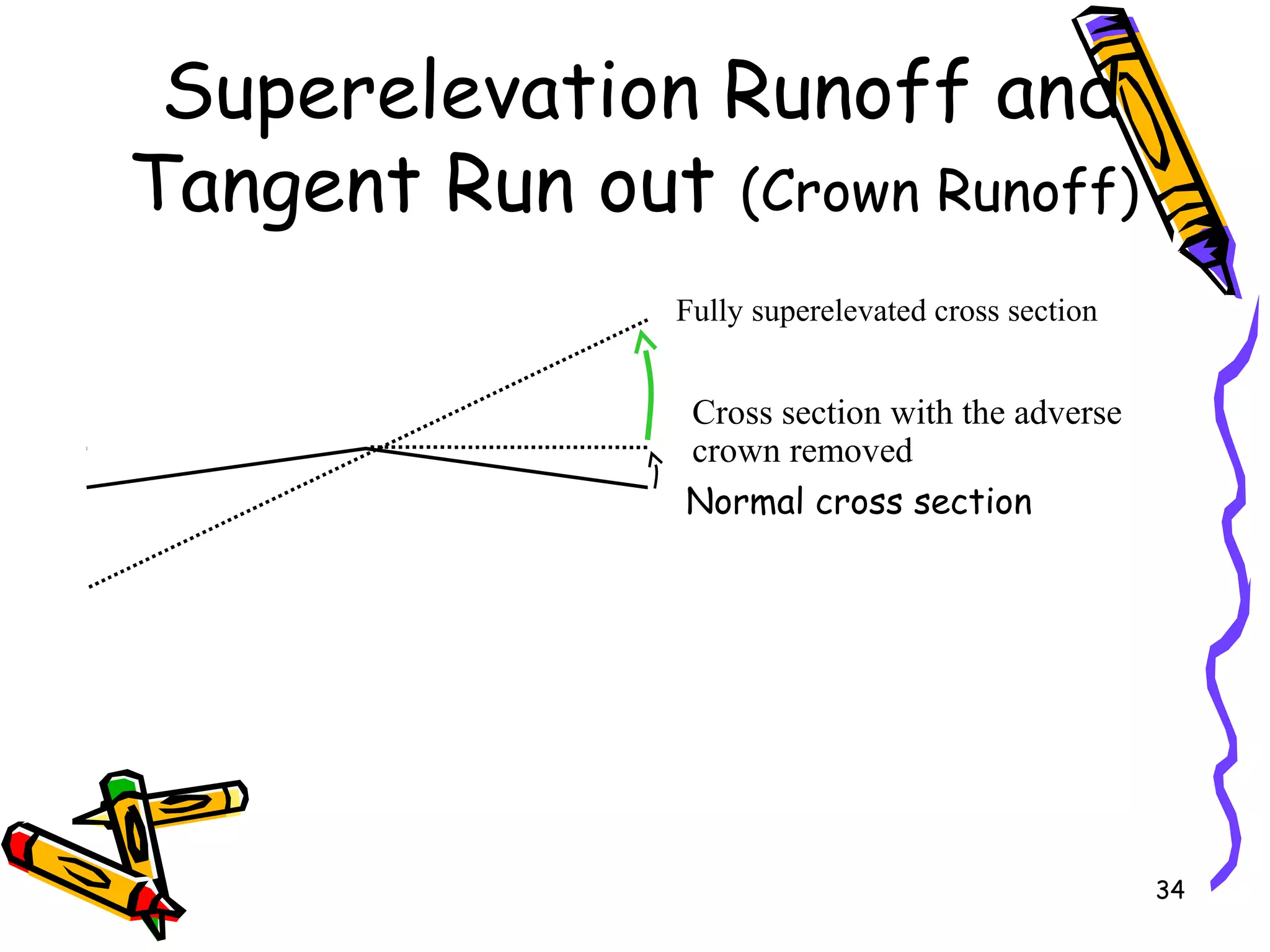 Superelevation Runoff and Tangent Run out (Crown Runoff)

Fully superelevated cross section

Cross section with the adverse crown removed

Normal cross section

34